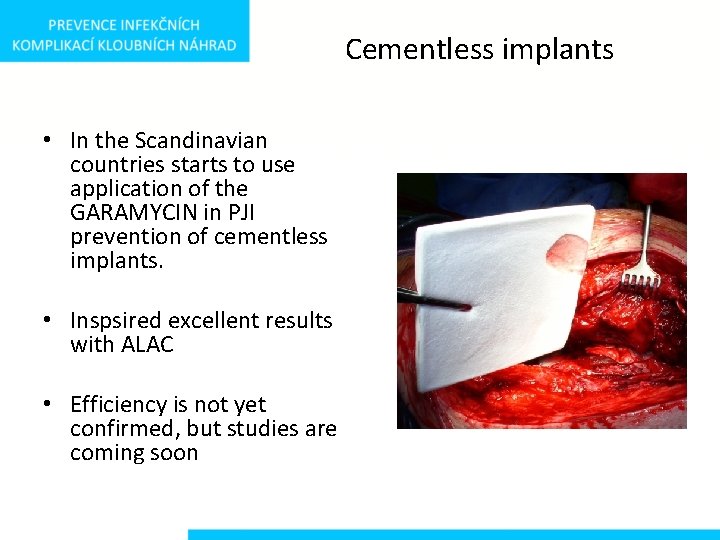 PREVENCE INFEKČNÍCH KOMPLIKACÍ KLOUBNÍCH NÁHRAD

Cementless implants

• In the Scandinavian countries starts to use application of the GARAMYCIN in PJI prevention of cementless implants.

• Inspsired excellent results with ALAC

• Efficiency is not yet confirmed, but studies are coming soon